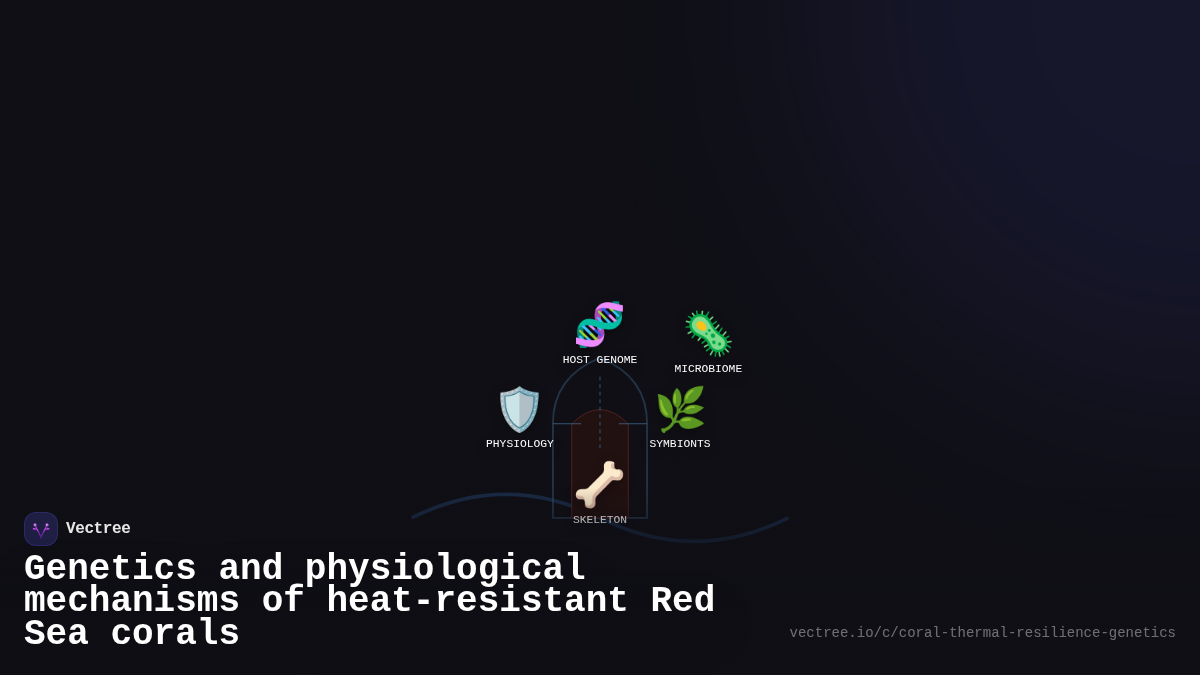 HOST GENOME

MICROBIOME

PHYSIOLOGY

SYMBIONTS

SKELETON

Vectree

Genetics and physiological mechanisms of heat-resistant Red Sea corals

vectree.io/c/coral-thermal-resilience-genetics